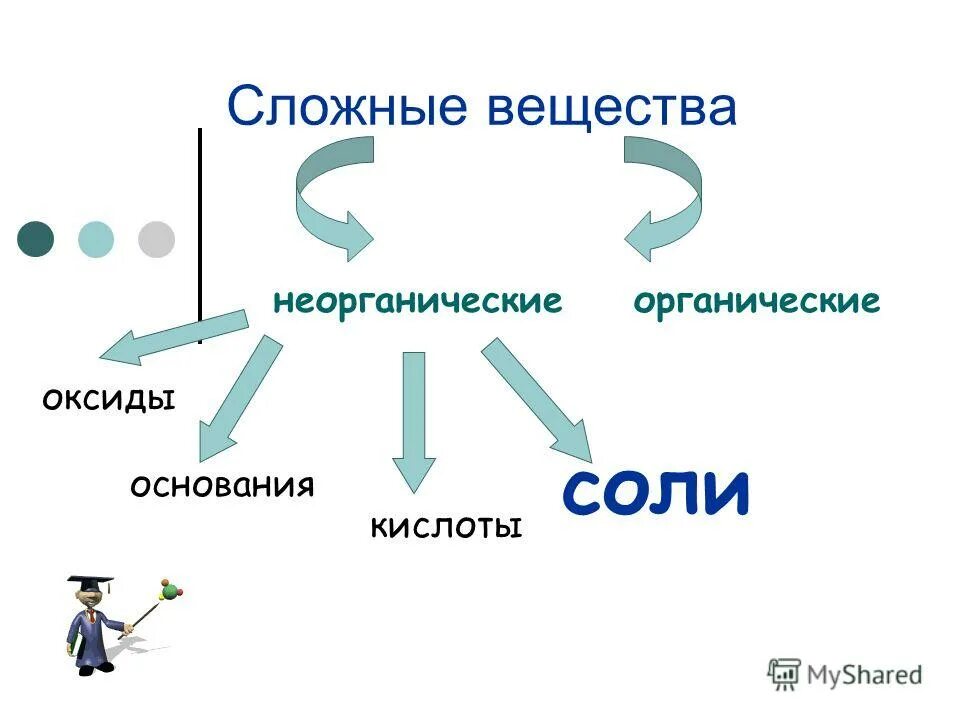 Сложные вещества

неорганические органические

оксиды

основания

кислоты

соли

MyShared